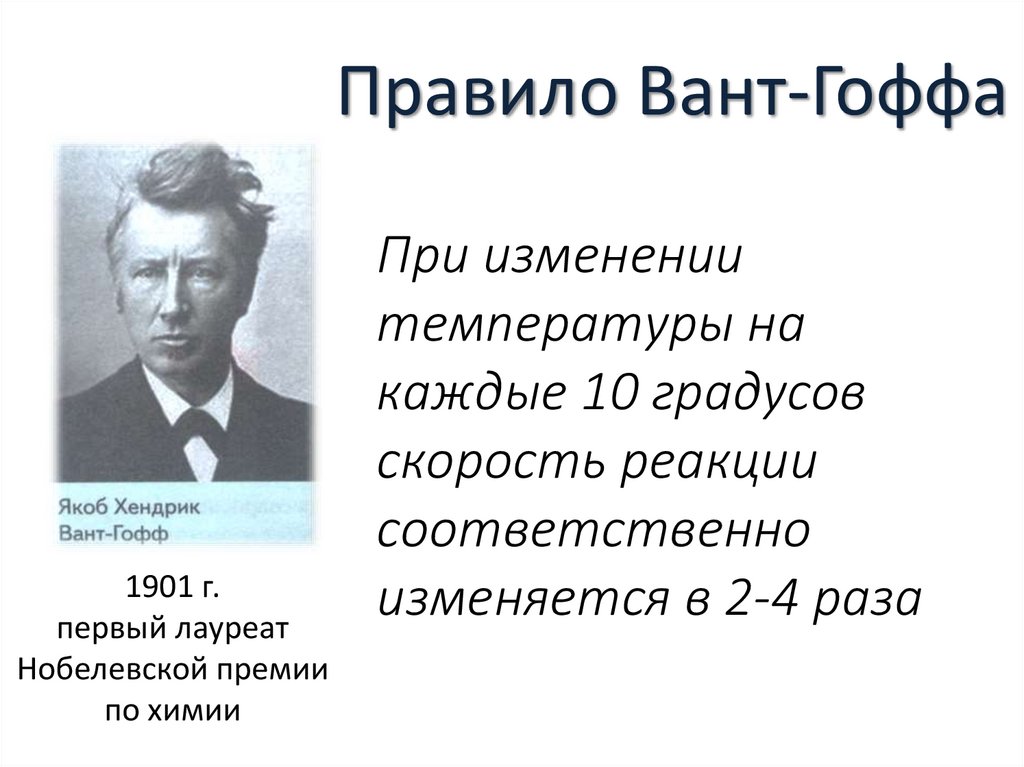 Правило Вант-Гоффа

Якоб Хендрик Вант-Гофф

1901 г.
первый лауреат Нобелевской премии по химии

При изменении температуры на каждые 10 градусов скорость реакции соответственно изменяется в 2-4 раза